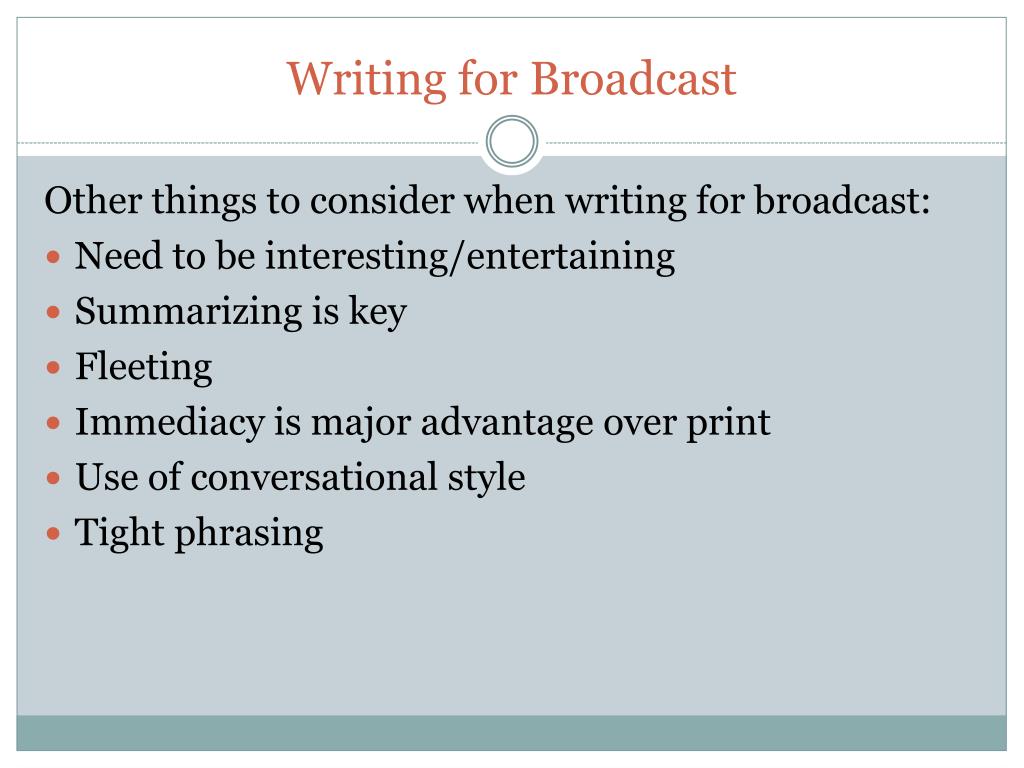 Writing for Broadcast

Other things to consider when writing for broadcast:
- Need to be interesting/entertaining
- Summarizing is key
- Fleeting
- Immediacy is major advantage over print
- Use of conversational style
- Tight phrasing